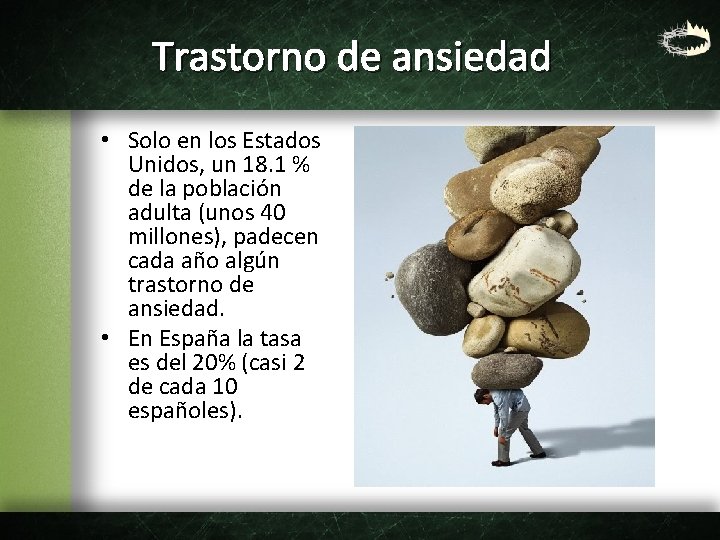 Trastorno de ansiedad

• Solo en los Estados Unidos, un 18.1 % de la población adulta (unos 40 millones), padecen cada año algún trastorno de ansiedad.
• En España la tasa es del 20% (casi 2 de cada 10 españoles).